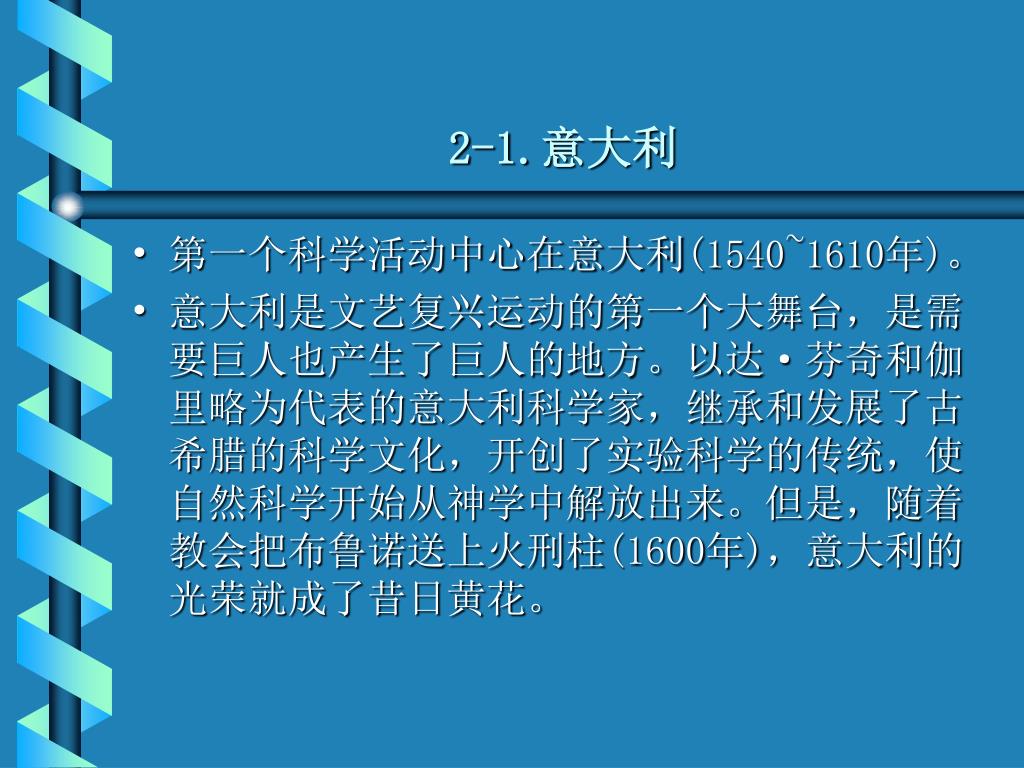 2-1.意大利

• 第一个科学活动中心在意大利(1540~1610年)。

• 意大利是文艺复兴运动的第一个大舞台，是需要巨人也产生了巨人的地方。以达·芬奇和伽里略为代表的意大利科学家，继承和发展了古希腊的科学文化，开创了实验科学的传统，使自然科学开始从神学中解放出来。但是，随着教会把布鲁诺送上火刑柱(1600年)，意大利的光荣就成了昔日黄花。